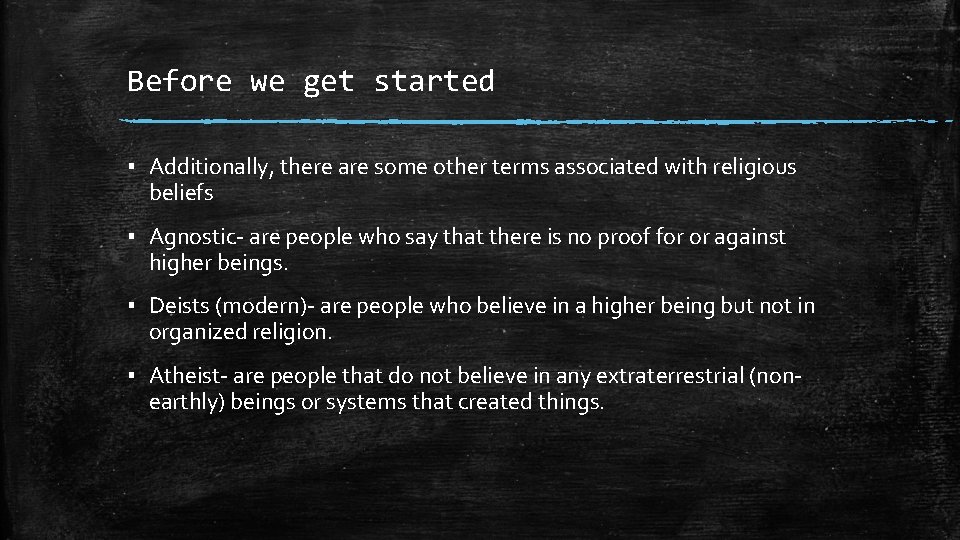 Before we get started

▪ Additionally, there are some other terms associated with religious beliefs

▪ Agnostic- are people who say that there is no proof for or against higher beings.

▪ Deists (modern)- are people who believe in a higher being but not in organized religion.

▪ Atheist- are people that do not believe in any extraterrestrial (non-earthly) beings or systems that created things.